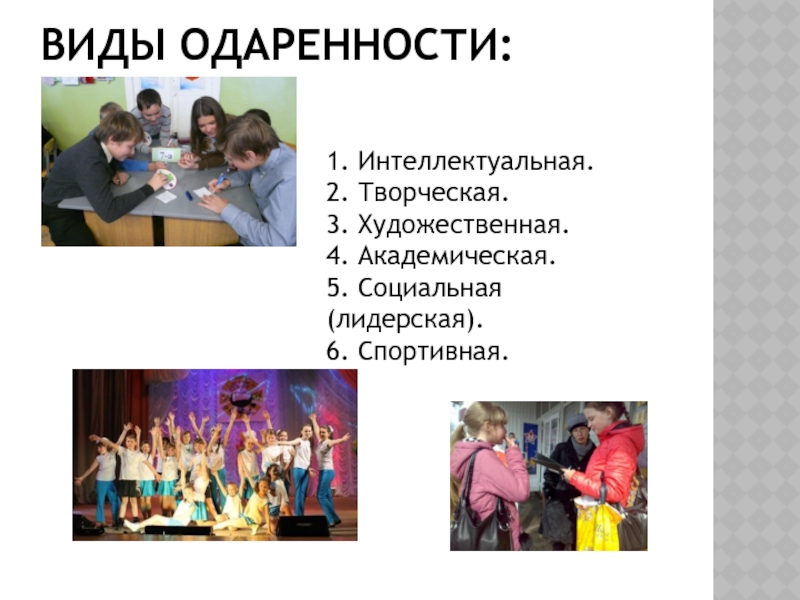 ВИДЫ ОДАРЕННОСТИ:

7-а

1. Интеллектуальная.
2. Творческая.
3. Художественная.
4. Академическая.
5. Социальная (лидерская).
6. Спортивная.